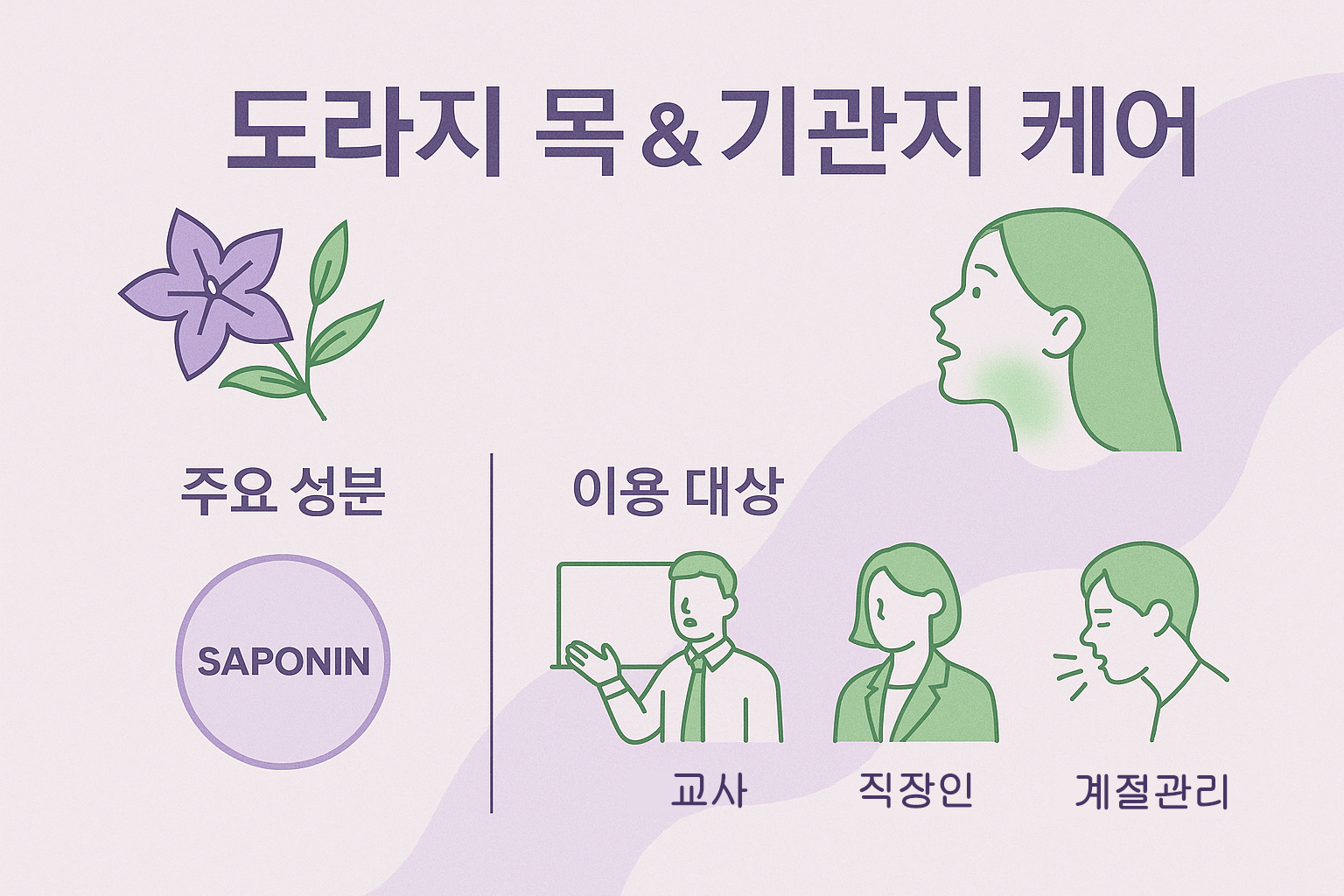 도라지 목 & 기관지 케어

주요 성분

SAPONIN

이용 대상

교사

직장인

계절관리